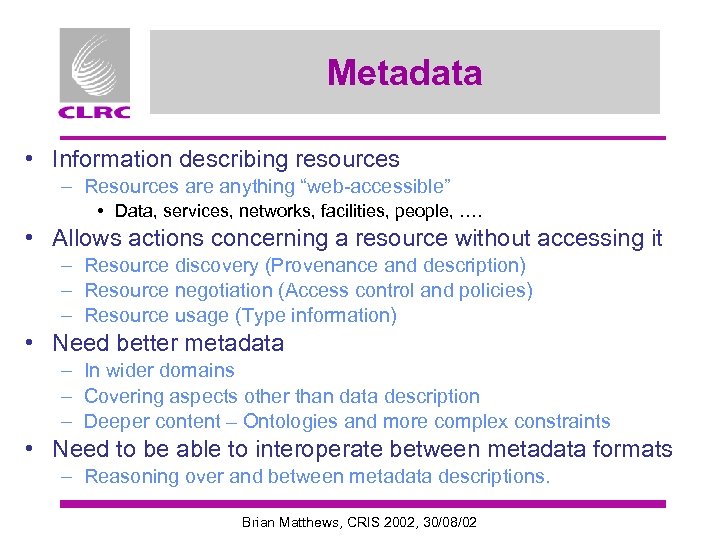 CLRC

Metadata

• Information describing resources
– Resources are anything “web-accessible”
• Data, services, networks, facilities, people, ….
• Allows actions concerning a resource without accessing it
– Resource discovery (Provenance and description)
– Resource negotiation (Access control and policies)
– Resource usage (Type information)
• Need better metadata
– In wider domains
– Covering aspects other than data description
– Deeper content – Ontologies and more complex constraints
• Need to be able to interoperate between metadata formats
– Reasoning over and between metadata descriptions.

Brian Matthews, CRIS 2002, 30/08/02